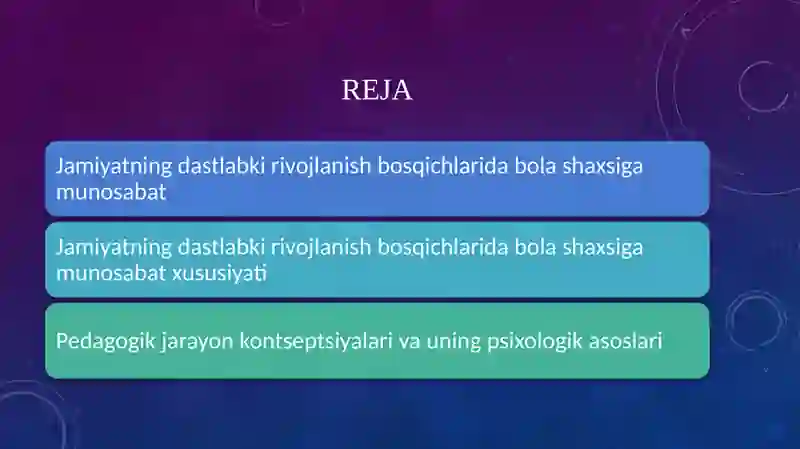 REJA

Jamiyatning dastlabki rivojlanish bosqichlarida bola shaxsiga munosabat

Jamiyatning dastlabki rivojlanish bosqichlarida bola shaxsiga munosabat xususiyati

Pedagogik jarayon kontseptsiyalari va uning psixologik asoslari